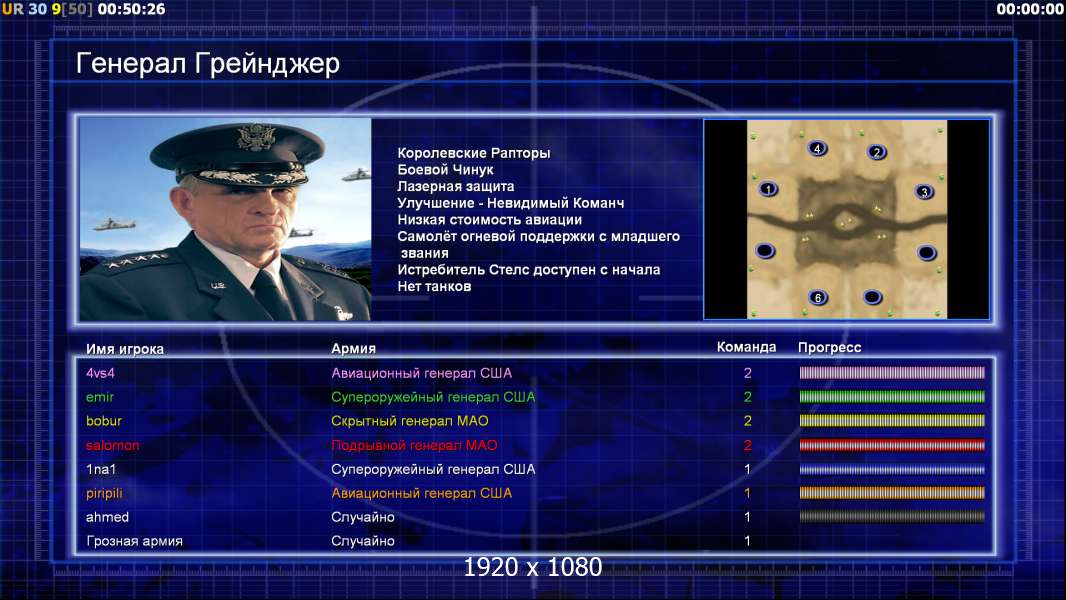 UR 30 9[50] 00:50:26
00:00:00

Генерал Грейнджер

Королевские Рапторы
Боевой Чинук
Лазерная защита
Улучшение - Невидимый Команч
Низкая стоимость авиации
Самолёт огневой поддержки с младшего звания
Истребитель Стелс доступен с начала
Нет танков

4 2 1 3 6

| Имя игрока | Армия | Команда | Прогресс |
|---|---|---|---|
| 4vs4 | Авиационный генерал США | 2 | |
| emir | Супероружейный генерал США | 2 | |
| bobur | Скрытный генерал МАО | 2 | |
| salomon | Подрывной генерал МАО | 2 | |
| 1na1 | Супероружейный генерал США | 1 | |
| piripili | Авиационный генерал США | 1 | |
| ahmed | Случайно | 1 | |
| Грозная армия | Случайно | 1 | |

1920 x 1080